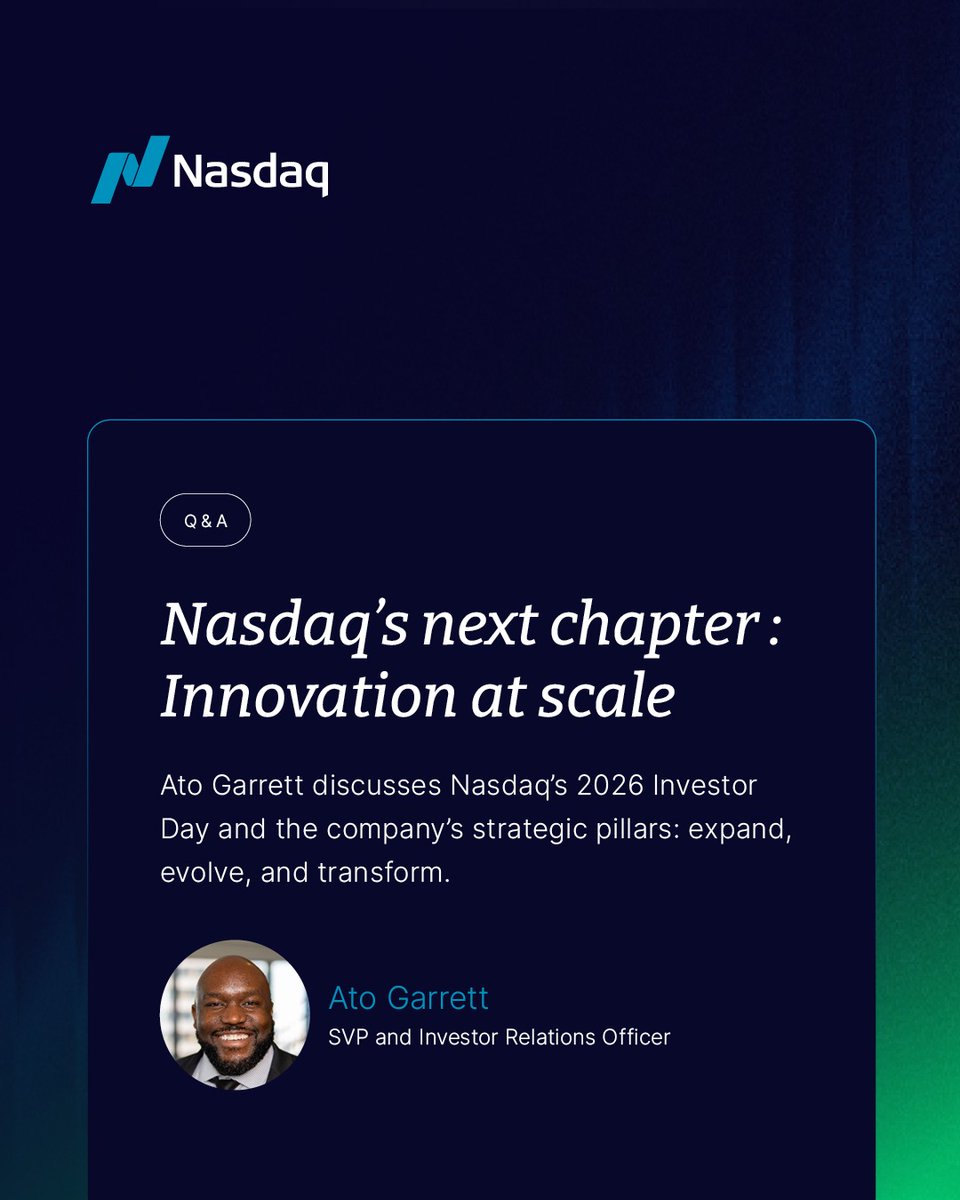 Nasdaq

Q & A

Nasdaq's next chapter : Innovation at scale

Ato Garrett discusses Nasdaq's 2026 Investor Day and the company's strategic pillars: expand, evolve, and transform.

Ato Garrett
SVP and Investor Relations Officer